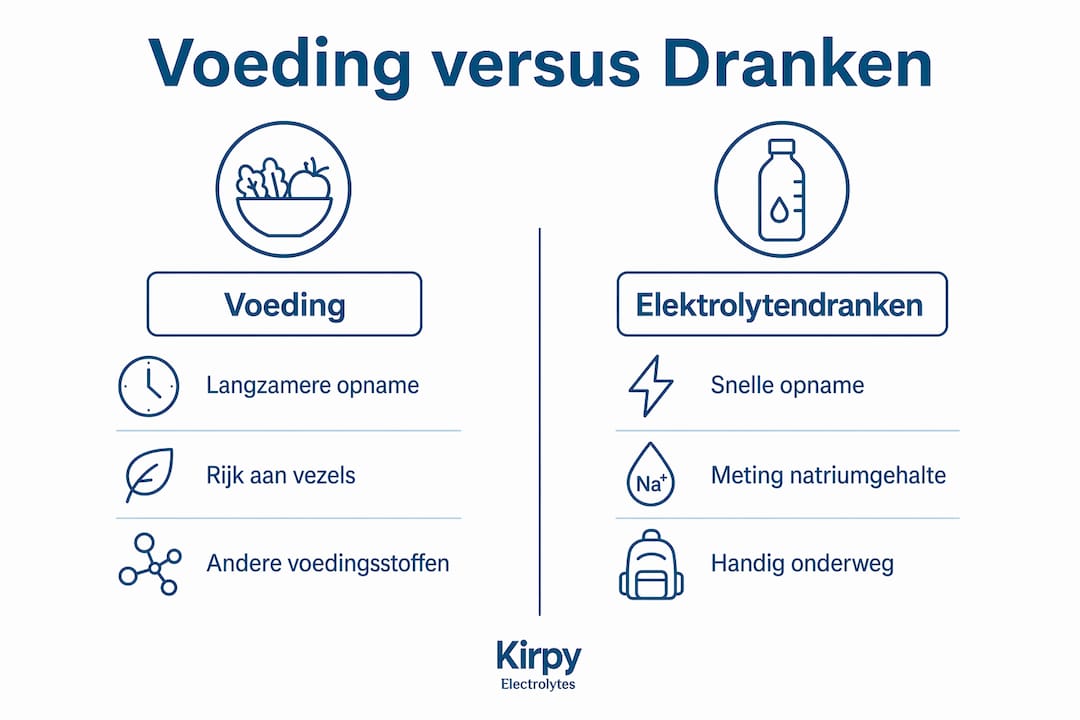 Voeding versus Dranken

Voeding

Langzamere opname

Rijk aan vezels

Andere voedingsstoffen

Elektrolytendranken

Snelle opname

$Na^+$ Meting natriumgehalte

Handig onderweg

Kirpy
Electrolytes